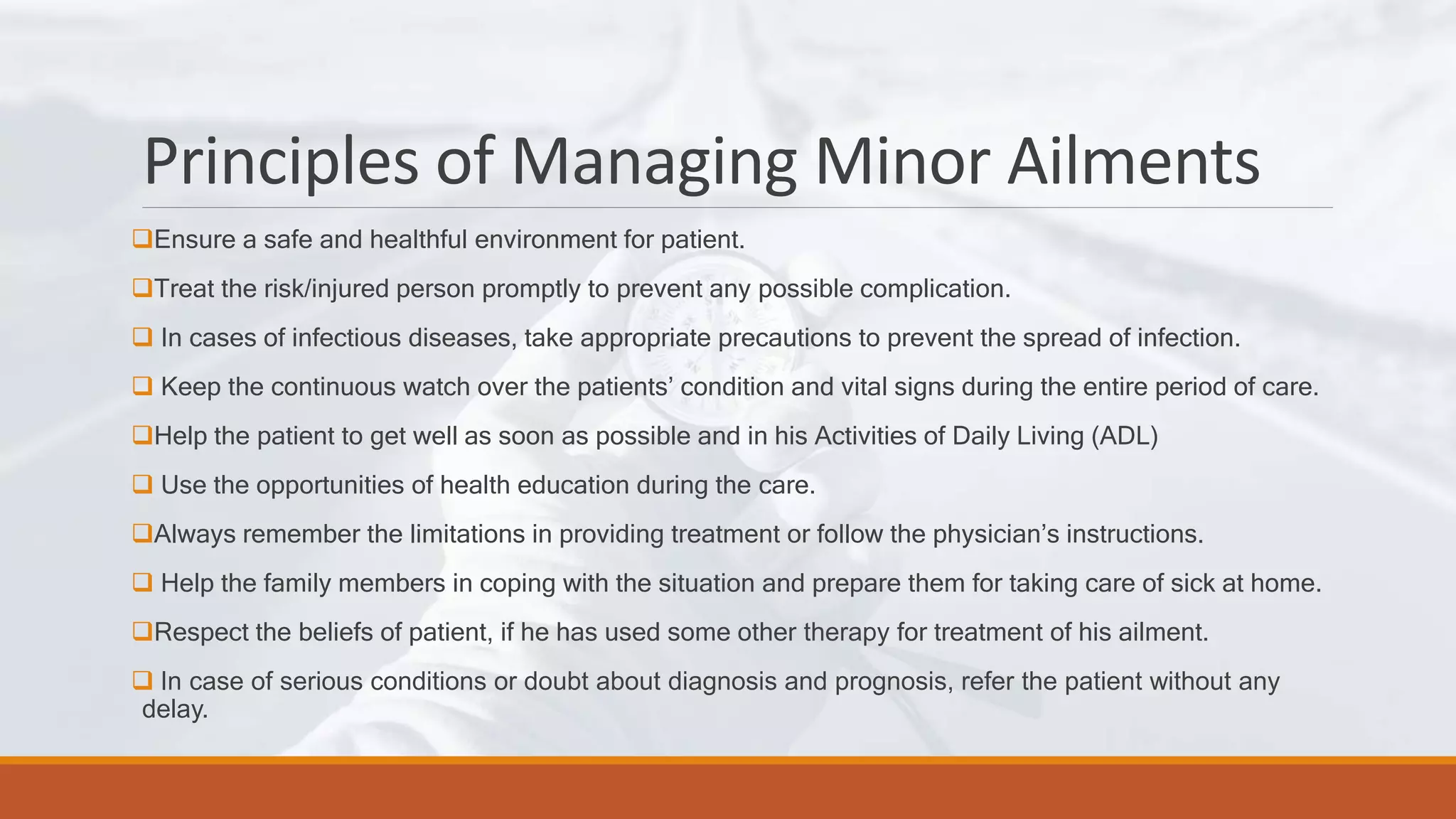 Principles of Managing Minor Ailments

❑Ensure a safe and healthful environment for patient.

❑Treat the risk/injured person promptly to prevent any possible complication.

❑ In cases of infectious diseases, take appropriate precautions to prevent the spread of infection.

❑ Keep the continuous watch over the patients' condition and vital signs during the entire period of care.

❑Help the patient to get well as soon as possible and in his Activities of Daily Living (ADL)

❑ Use the opportunities of health education during the care.

❑Always remember the limitations in providing treatment or follow the physician's instructions.

❑ Help the family members in coping with the situation and prepare them for taking care of sick at home.

❑Respect the beliefs of patient, if he has used some other therapy for treatment of his ailment.

❑ In case of serious conditions or doubt about diagnosis and prognosis, refer the patient without any delay.